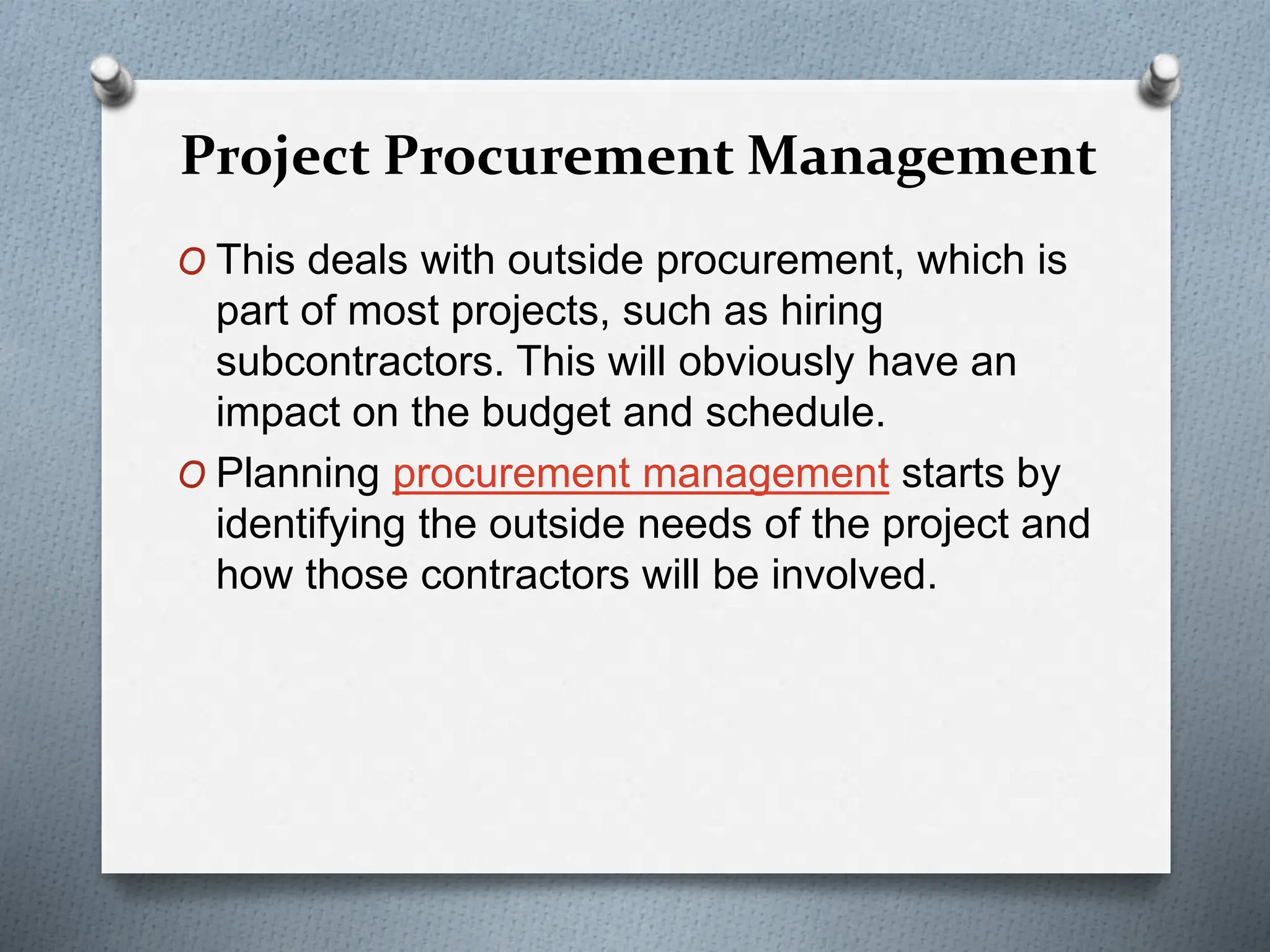 Project Procurement Management

O This deals with outside procurement, which is part of most projects, such as hiring subcontractors. This will obviously have an impact on the budget and schedule.

O Planning procurement management starts by identifying the outside needs of the project and how those contractors will be involved.